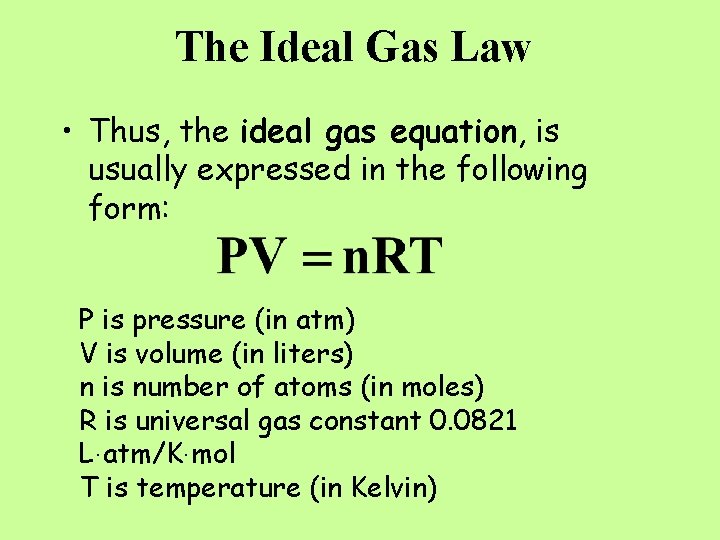 The Ideal Gas Law

• Thus, the ideal gas equation, is usually expressed in the following form:

$PV = nRT$

P is pressure (in atm)
V is volume (in liters)
n is number of atoms (in moles)
R is universal gas constant 0.0821 L·atm/K·mol
T is temperature (in Kelvin)